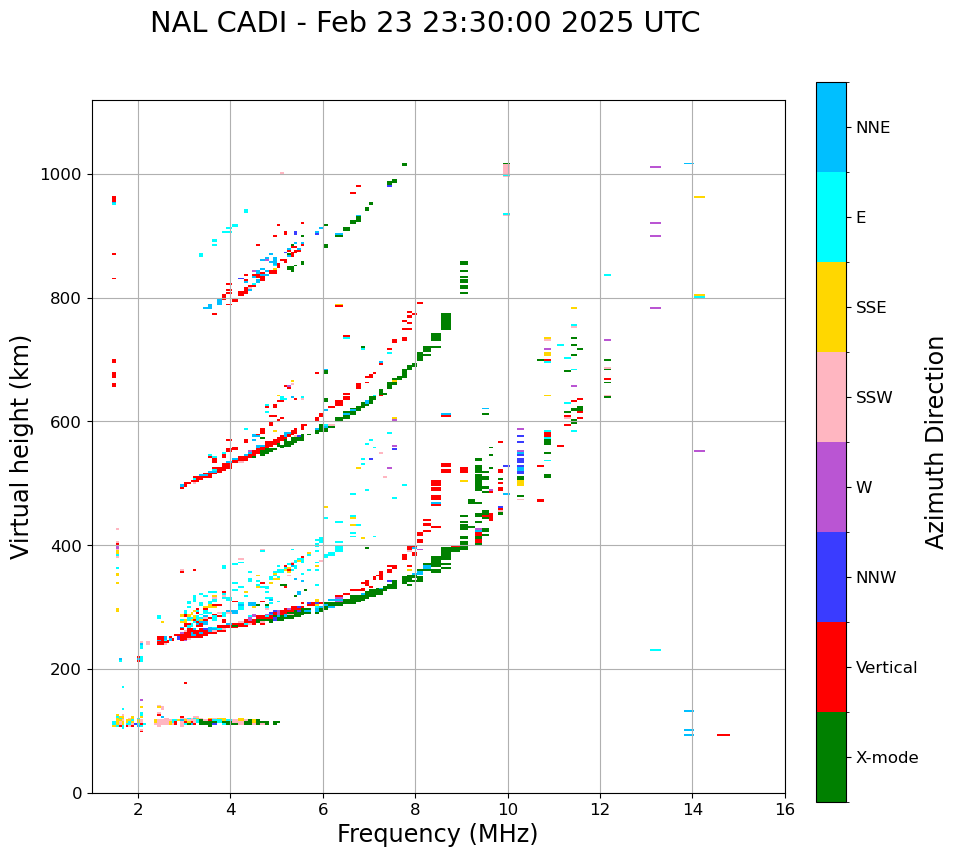 NAL CADI - Feb 23 23:30:00 2025 UTC

Virtual height (km)

1000
800
600
400
200
0

2
4
6
8
10
12
14
16

Frequency (MHz)

NNE
E
SSE
SSW
W
NNW
Vertical
X-mode

Azimuth Direction